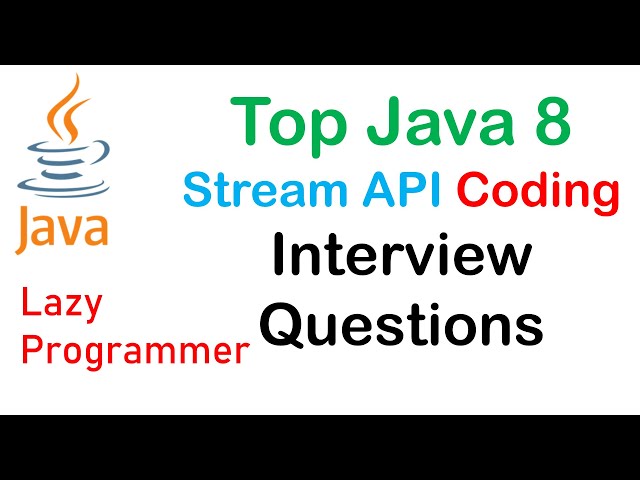 Java

Lazy Programmer

Top Java 8
Stream API Coding
Interview
Questions